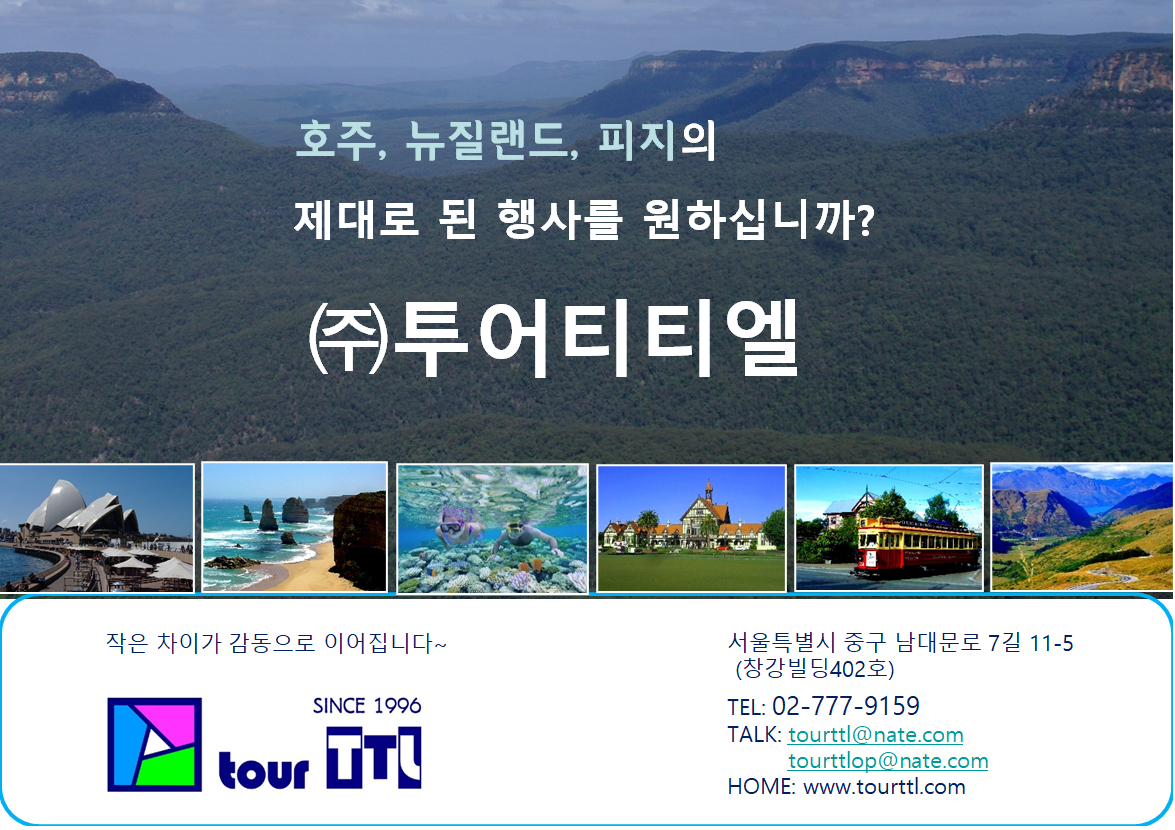 호주, 뉴질랜드, 피지의

제대로 된 행사를 원하십니까?

㈜투어티티엘

작은 차이가 감동으로 이어집니다~

SINCE 1996

tour TTL

서울특별시 중구 남대문로 7길 11-5 (창강빌딩402호)

TEL: 02-777-9159
TALK: tourttl@nate.com
tourttlop@nate.com
HOME: www.tourttl.com